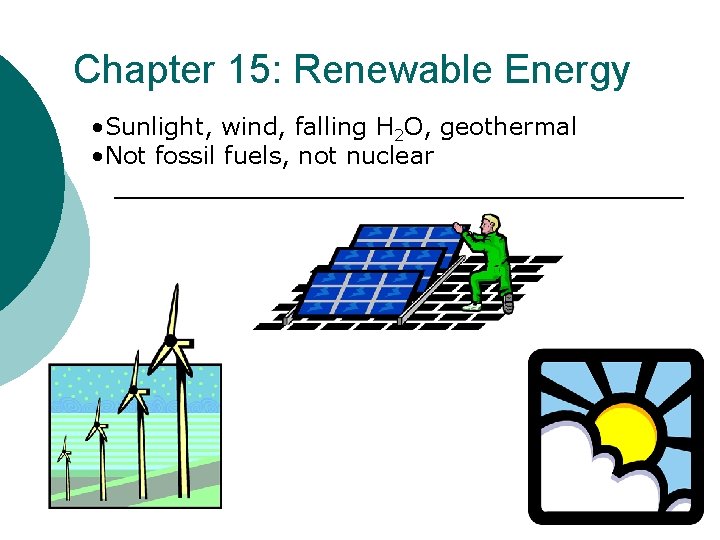 Chapter 15: Renewable Energy

•Sunlight, wind, falling $H_2O$, geothermal
•Not fossil fuels, not nuclear